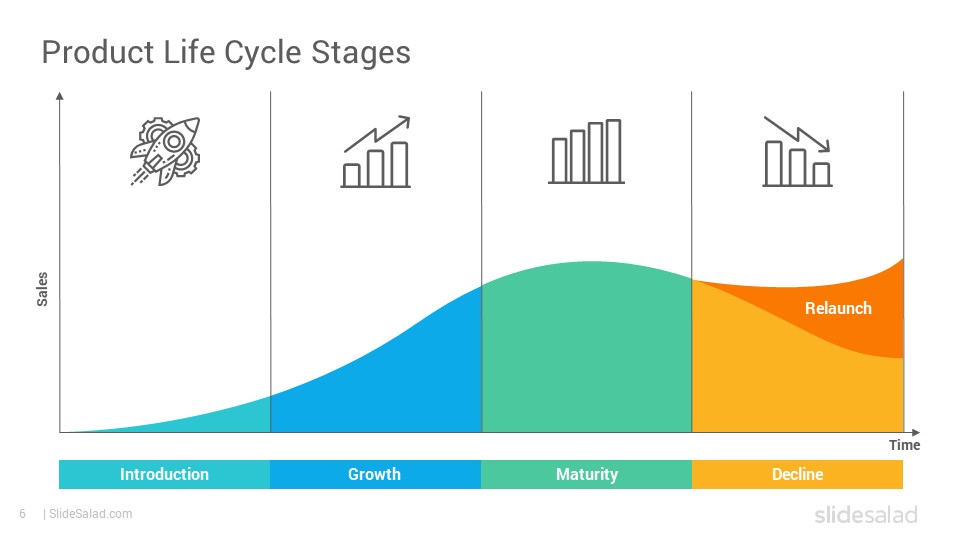 Product Life Cycle Stages

Sales

Relaunch

Time

Introduction

Growth

Maturity

Decline

6 | SlideSalad.com

slidesalad